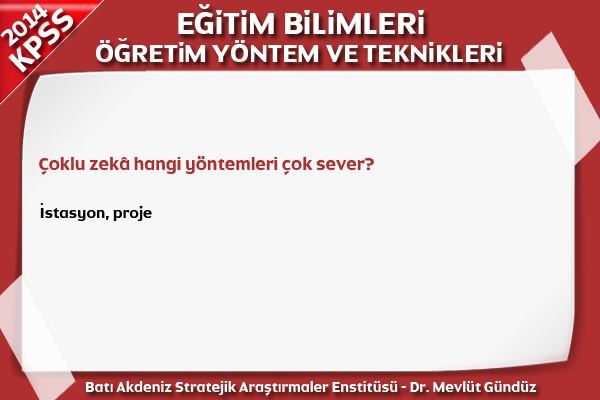 2014 KPSS

EĞİTİM BİLİMLERİ
ÖĞRETİM YÖNTEM VE TEKNİKLERİ

Çoklu zekâ hangi yöntemleri çok sever?

İstasyon, proje

Batı Akdeniz Stratejik Araştırmaler Enstitüsü - Dr. Mevlüt Gündüz